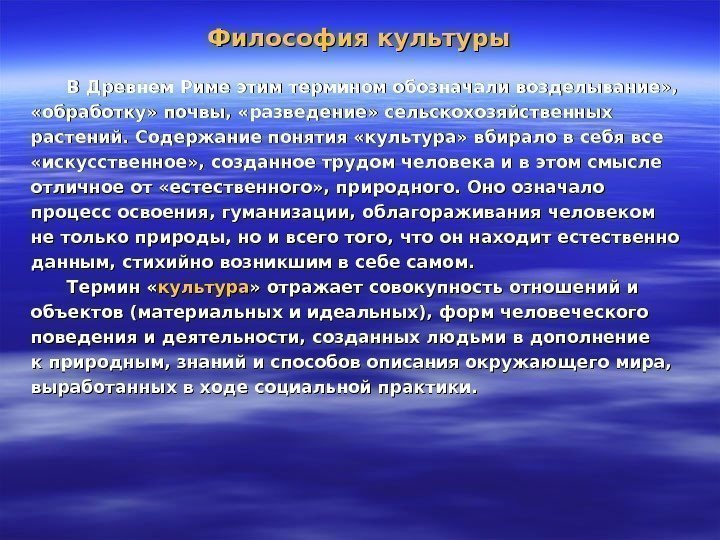 Философия культуры

В Древнем Риме этим термином обозначали возделывание», «обработку» почвы, «разведение» сельскохозяйственных растений. Содержание понятия «культура» вбирало в себя все «искусственное», созданное трудом человека и в этом смысле отличное от «естественного», природного. Оно означало процесс освоения, гуманизации, облагораживания человеком не только природы, но и всего того, что он находит естественно данным, стихийно возникшим в себе самом.

Термин «культура» отражает совокупность отношений и объектов (материальных и идеальных), форм человеческого поведения и деятельности, созданных людьми в дополнение к природным, знаний и способов описания окружающего мира, выработанных в ходе социальной практики.